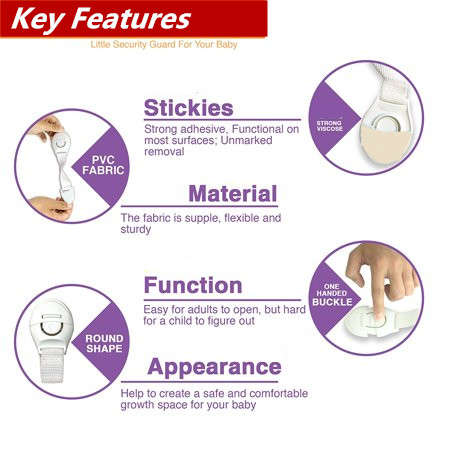 Key Features
Little Security Guard For Your Baby

Stickies
Strong adhesive, Functional on most surfaces; Unmarked removal

STRONG VISCOSE

PVC FABRIC

Material
The fabric is supple, flexible and sturdy

Function
Easy for adults to open, but hard for a child to figure out

ONE HANDED BUCKLE

ROUND SHAPE

Appearance
Help to create a safe and comfortable growth space for your baby